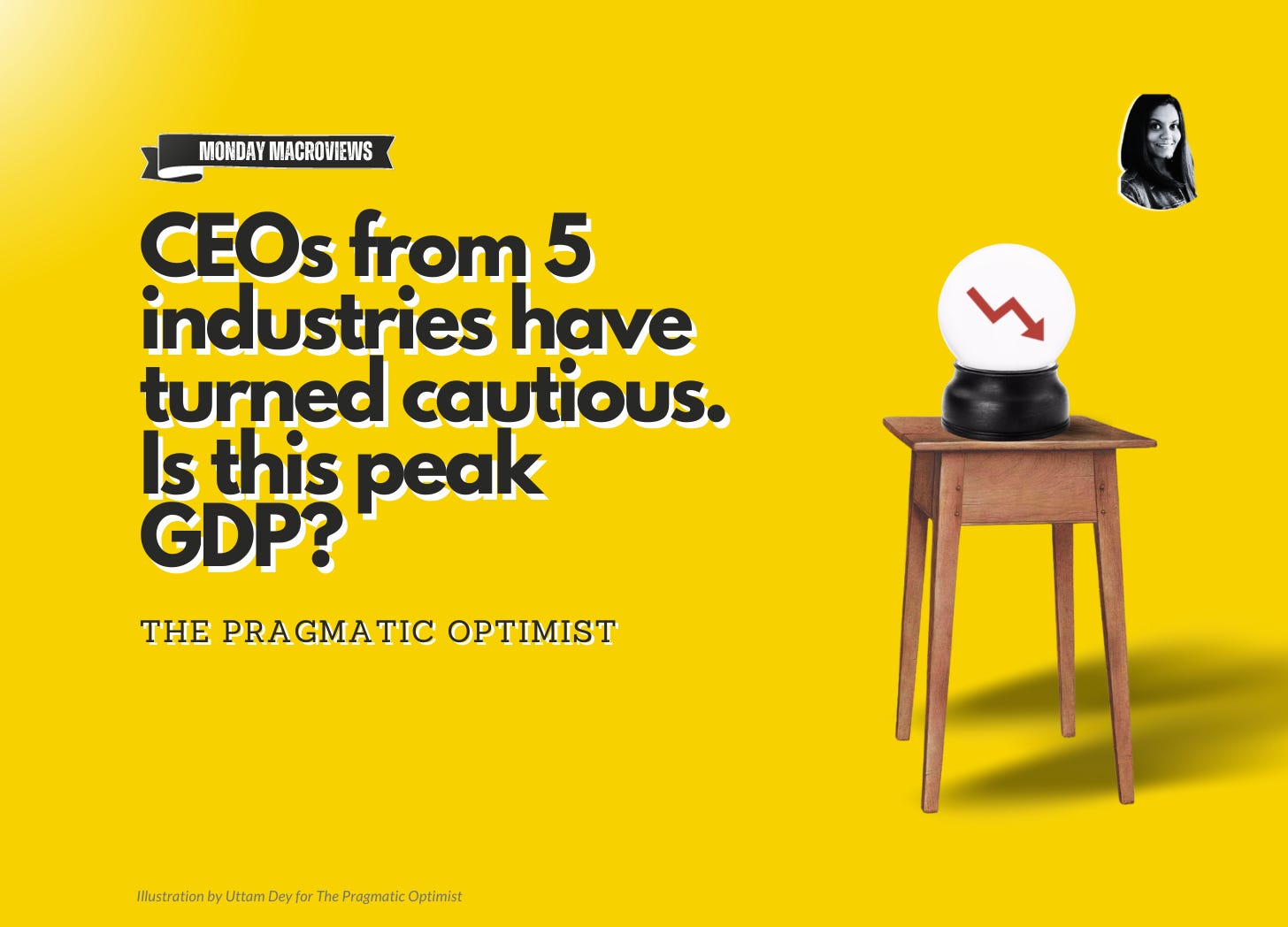 MONDAY MACROVIEWS

CEOs from 5 industries have turned cautious. Is this peak GDP?

THE PRAGMATIC OPTIMIST

Illustration by Uttam Dey for The Pragmatic Optimist